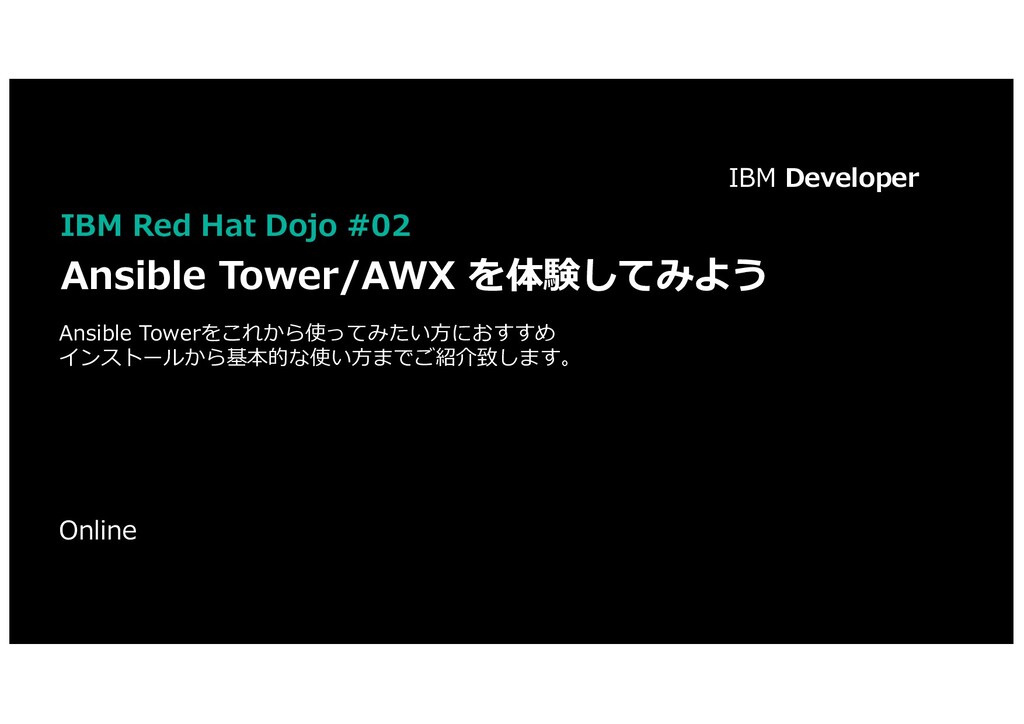 IBM Developer

IBM Red Hat Dojo #02

Ansible Tower/AWX を体験してみよう

Ansible Towerをこれから使ってみたい方におすすめ
インストールから基本的な使い方までご紹介致します。

Online